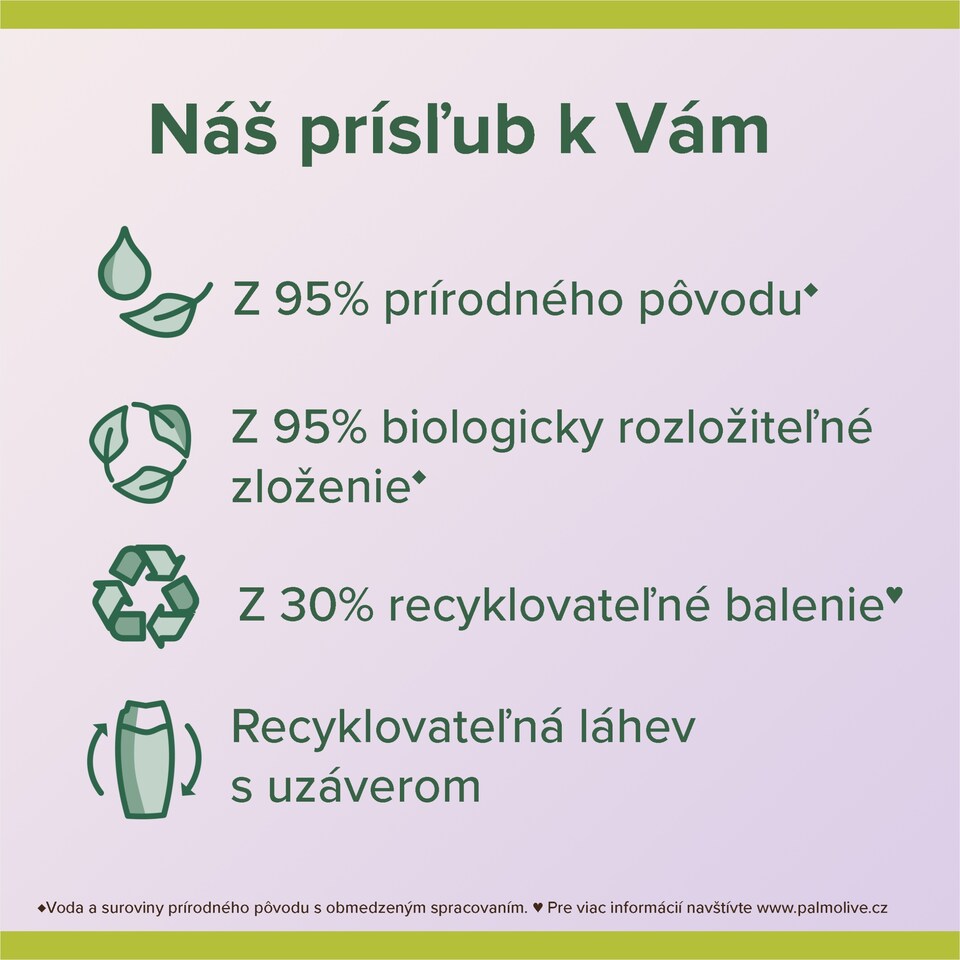 Náš prísľub k Vám

Z 95% prírodného pôvodu◆

Z 95% biologicky rozložiteľné zloženie◆

Z 30% recyklovateľné balenie♥

Recyklovateľná láhev s uzáverom

◆Voda a suroviny prírodného pôvodu s obmedzeným spracovaním. ♥ Pre viac informácií navštívte www.palmolive.cz